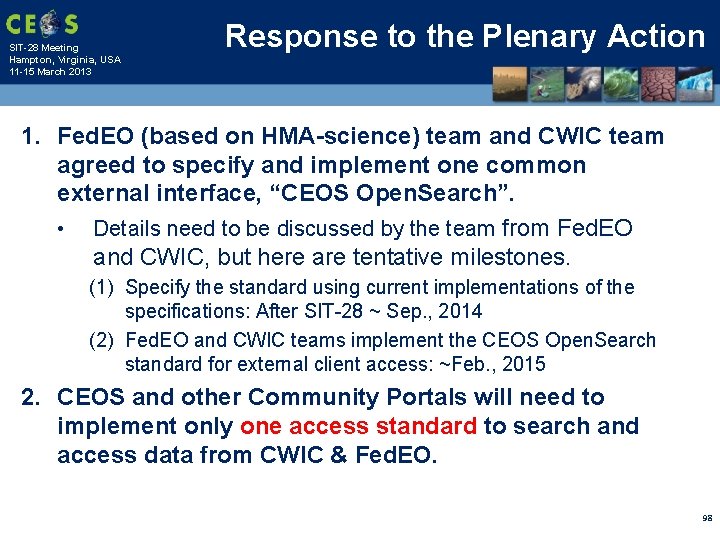 CEOS
SIT-28 Meeting
Hampton, Virginia, USA
11-15 March 2013

Response to the Plenary Action

1. FedEO (based on HMA-science) team and CWIC team agreed to specify and implement one common external interface, “CEOS OpenSearch”.

• Details need to be discussed by the team from FedEO and CWIC, but here are tentative milestones.

(1) Specify the standard using current implementations of the specifications: After SIT-28 ~ Sep., 2014

(2) FedEO and CWIC teams implement the CEOS OpenSearch standard for external client access: ~Feb., 2015

2. CEOS and other Community Portals will need to implement only one access standard to search and access data from CWIC & FedEO.

98